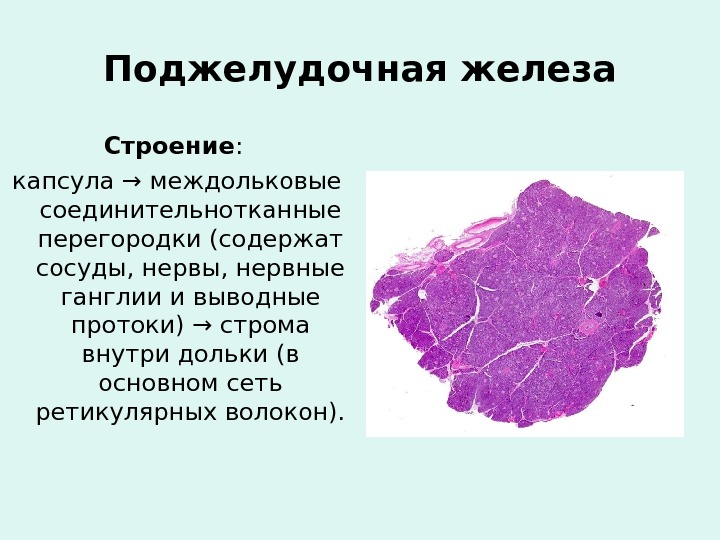 Поджелудочная железа

Строение:

капсула → междольковые соединительнотканные перегородки (содержат сосуды, нервы, нервные ганглии и выводные протоки) → строма внутри дольки (в основном сеть ретикулярных волокон).